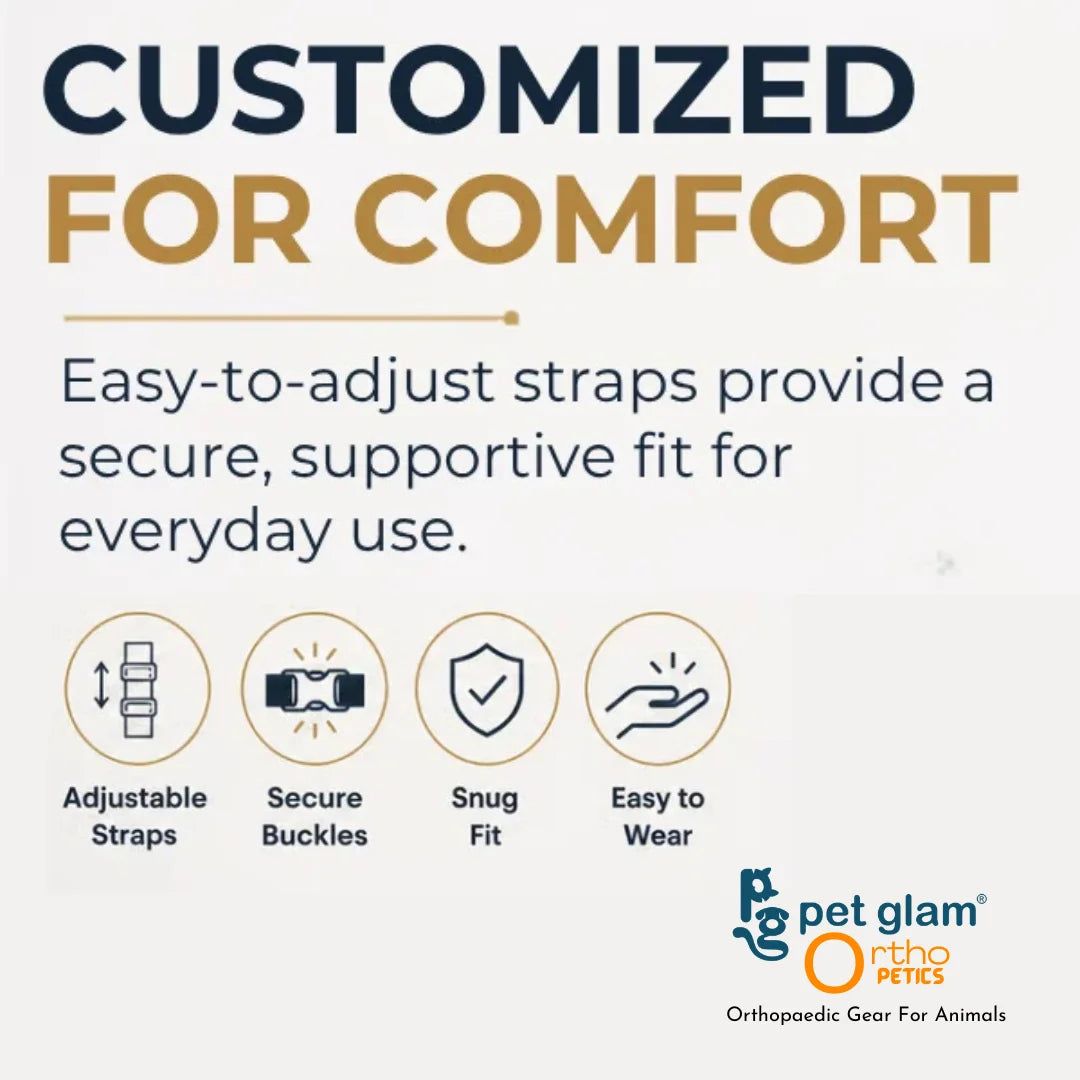 CUSTOMIZED
FOR COMFORT

Easy-to-adjust straps provide a secure, supportive fit for everyday use.

Adjustable Straps

Secure Buckles

Snug Fit

Easy to Wear

pg pet glam®
Ortho PETICS
Orthopaedic Gear For Animals